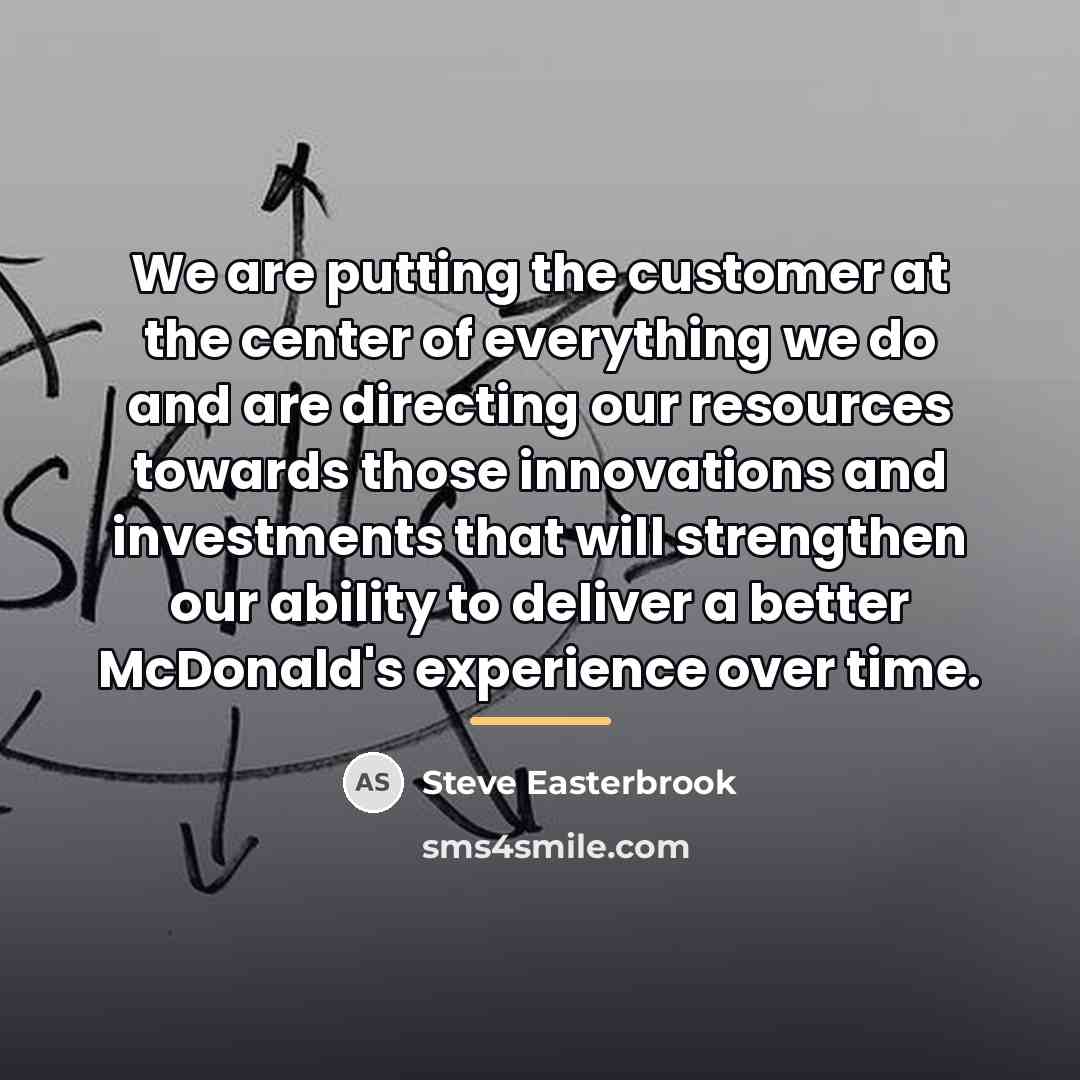 We are putting the customer at the center of everything we do and are directing our resources towards those innovations and investments that will strengthen our ability to deliver a better McDonald's experience over time.

AS Steve Easterbrook

sms4smile.com